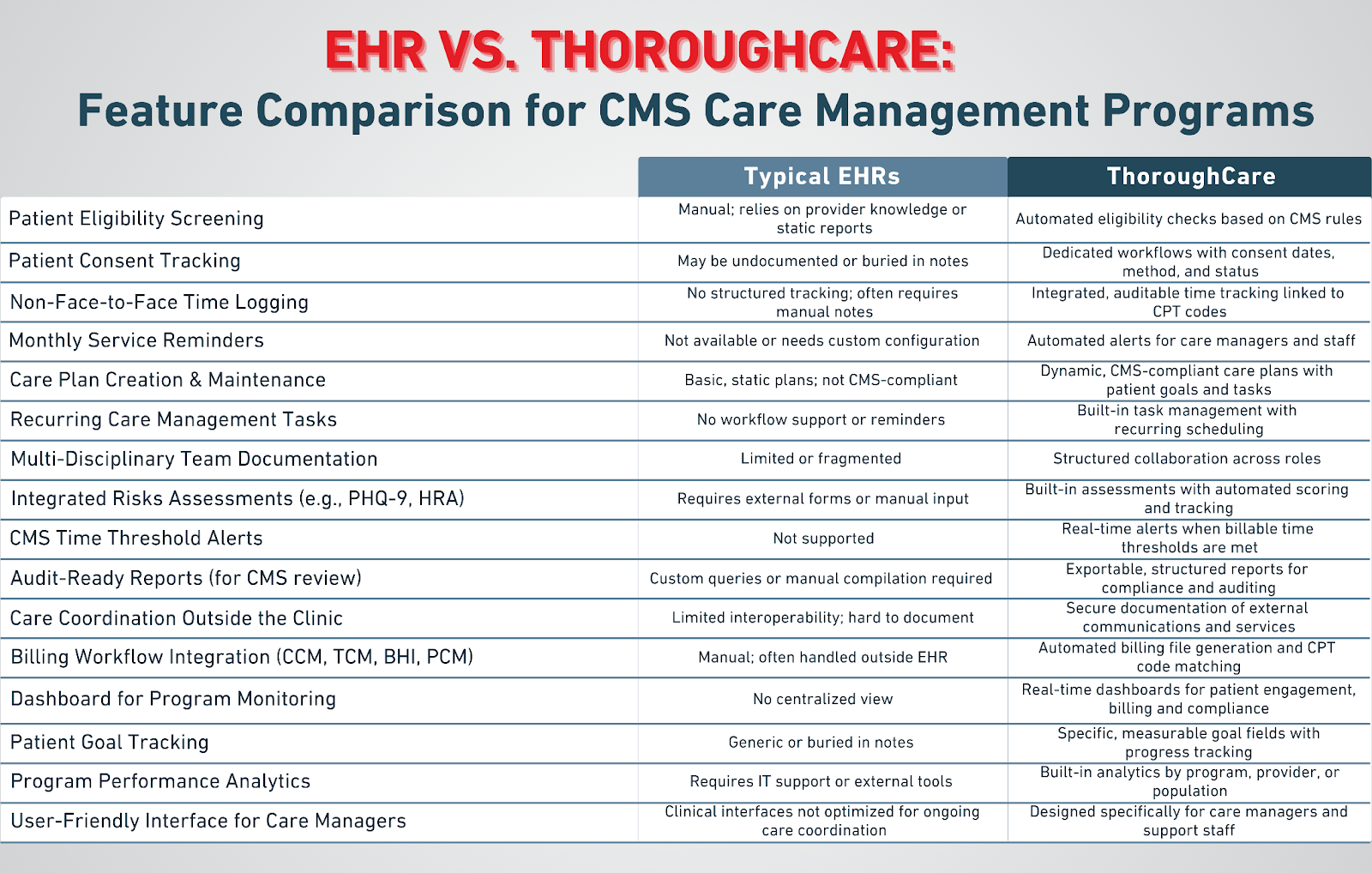 EHR VS. THOROUGHCARE:
Feature Comparison for CMS Care Management Programs

| | Typical EHRs | ThoroughCare |
|---|---|---|
| Patient Eligibility Screening | Manual; relies on provider knowledge or static reports | Automated eligibility checks based on CMS rules |
| Patient Consent Tracking | May be undocumented or buried in notes | Dedicated workflows with consent dates, method, and status |
| Non-Face-to-Face Time Logging | No structured tracking; often requires manual notes | Integrated, auditable time tracking linked to CPT codes |
| Monthly Service Reminders | Not available or needs custom configuration | Automated alerts for care managers and staff |
| Care Plan Creation & Maintenance | Basic, static plans; not CMS-compliant | Dynamic, CMS-compliant care plans with patient goals and tasks |
| Recurring Care Management Tasks | No workflow support or reminders | Built-in task management with recurring scheduling |
| Multi-Disciplinary Team Documentation | Limited or fragmented | Structured collaboration across roles |
| Integrated Risks Assessments (e.g., PHQ-9, HRA) | Requires external forms or manual input | Built-in assessments with automated scoring and tracking |
| CMS Time Threshold Alerts | Not supported | Real-time alerts when billable time thresholds are met |
| Audit-Ready Reports (for CMS review) | Custom queries or manual compilation required | Exportable, structured reports for compliance and auditing |
| Care Coordination Outside the Clinic | Limited interoperability; hard to document | Secure documentation of external communications and services |
| Billing Workflow Integration (CCM, TCM, BHI, PCM) | Manual; often handled outside EHR | Automated billing file generation and CPT code matching |
| Dashboard for Program Monitoring | No centralized view | Real-time dashboards for patient engagement, billing and compliance |
| Patient Goal Tracking | Generic or buried in notes | Specific, measurable goal fields with progress tracking |
| Program Performance Analytics | Requires IT support or external tools | Built-in analytics by program, provider, or population |
| User-Friendly Interface for Care Managers | Clinical interfaces not optimized for ongoing care coordination | Designed specifically for care managers and support staff |